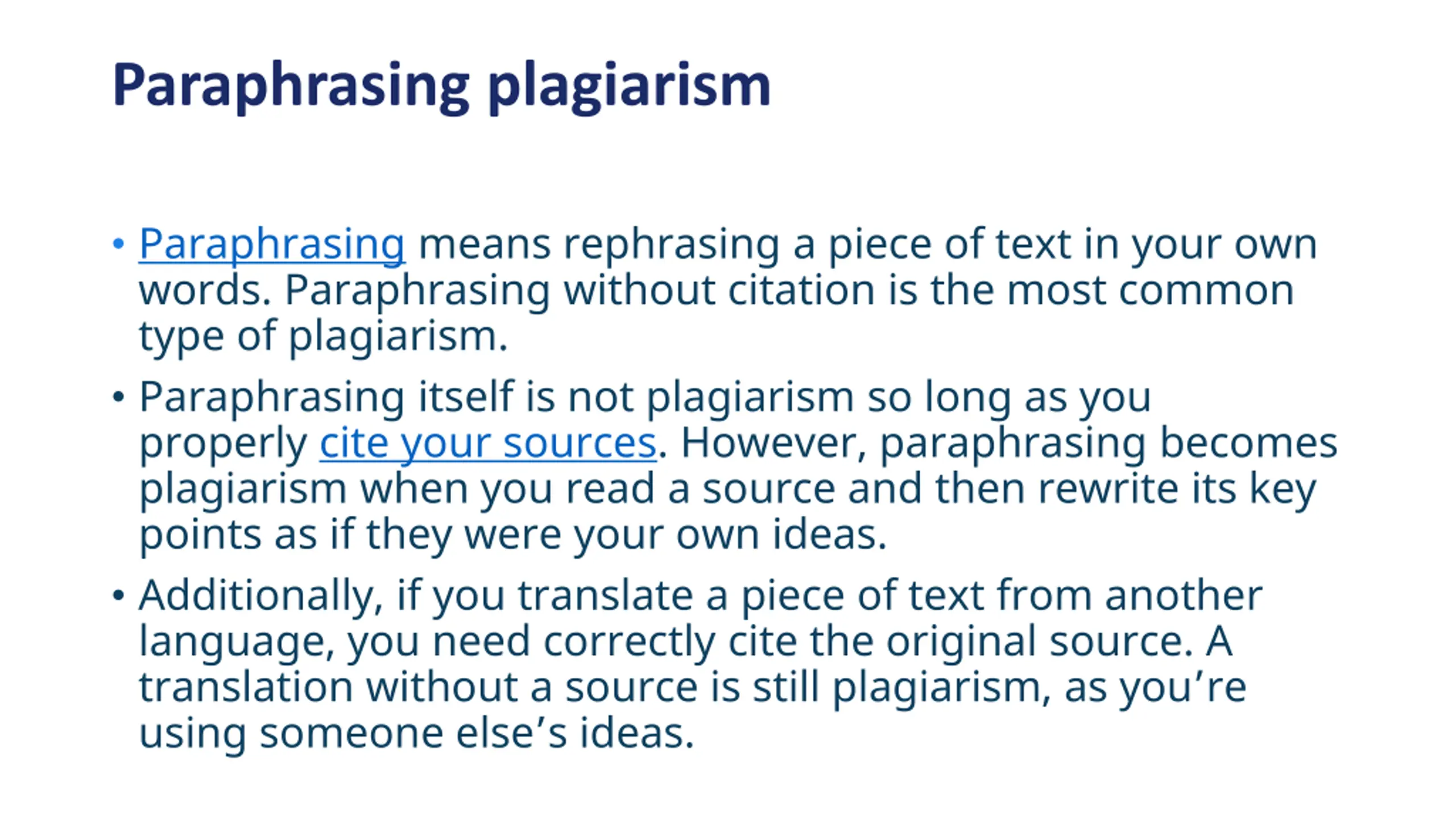 Paraphrasing plagiarism

• Paraphrasing means rephrasing a piece of text in your own words. Paraphrasing without citation is the most common type of plagiarism.

• Paraphrasing itself is not plagiarism so long as you properly cite your sources. However, paraphrasing becomes plagiarism when you read a source and then rewrite its key points as if they were your own ideas.

• Additionally, if you translate a piece of text from another language, you need correctly cite the original source. A translation without a source is still plagiarism, as you’re using someone else’s ideas.